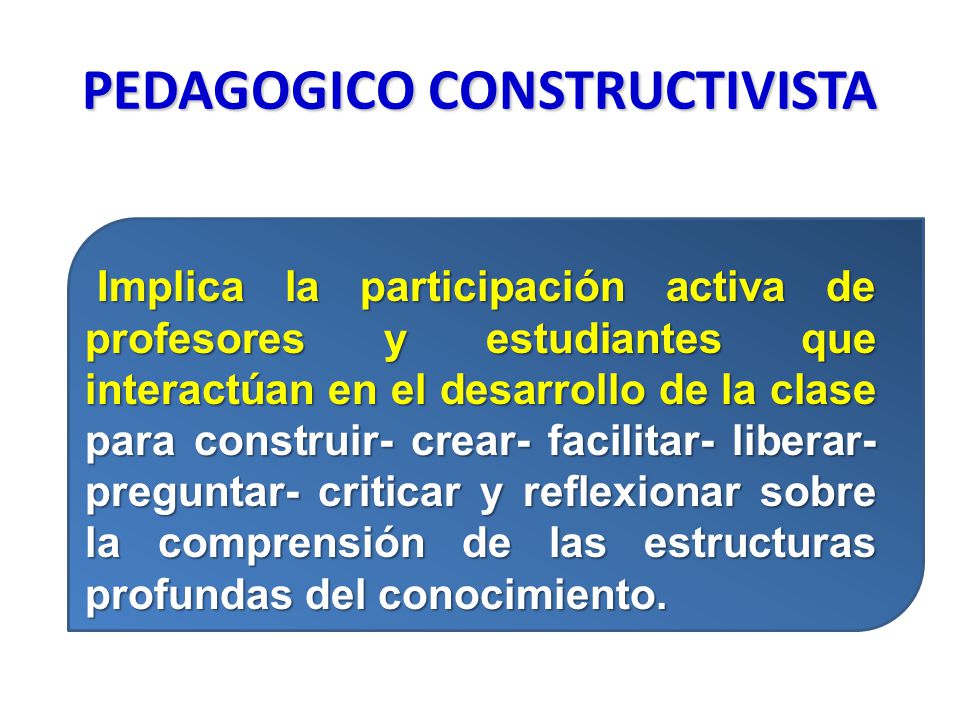 PEDAGOGICO CONSTRUCTIVISTA

Implica la participación activa de profesores y estudiantes que interactúan en el desarrollo de la clase para construir- crear- facilitar- liberar- preguntar- criticar y reflexionar sobre la comprensión de las estructuras profundas del conocimiento.